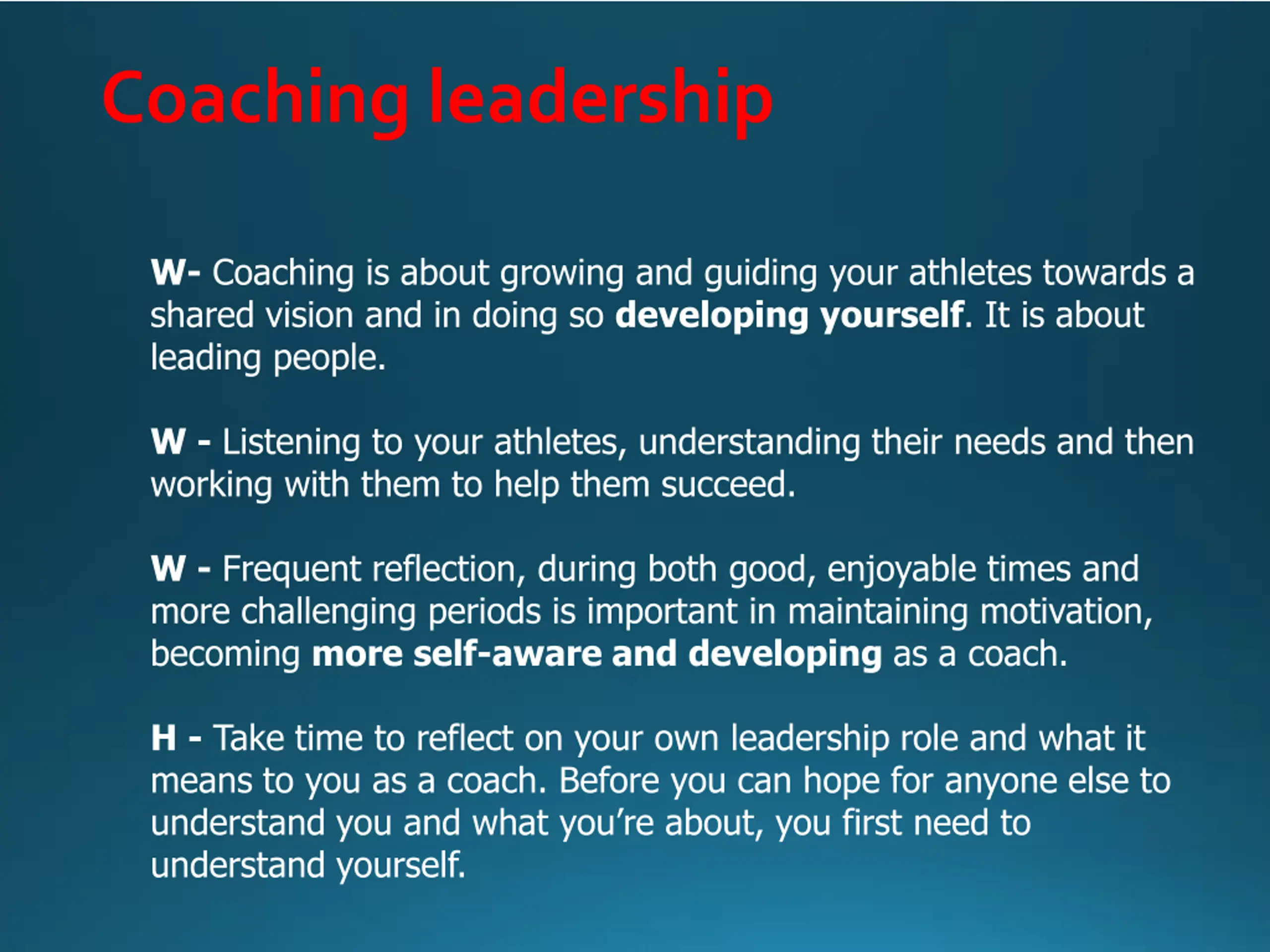 Coaching leadership

W- Coaching is about growing and guiding your athletes towards a shared vision and in doing so developing yourself. It is about leading people.

W - Listening to your athletes, understanding their needs and then working with them to help them succeed.

W - Frequent reflection, during both good, enjoyable times and more challenging periods is important in maintaining motivation, becoming more self-aware and developing as a coach.

H - Take time to reflect on your own leadership role and what it means to you as a coach. Before you can hope for anyone else to understand you and what you're about, you first need to understand yourself.